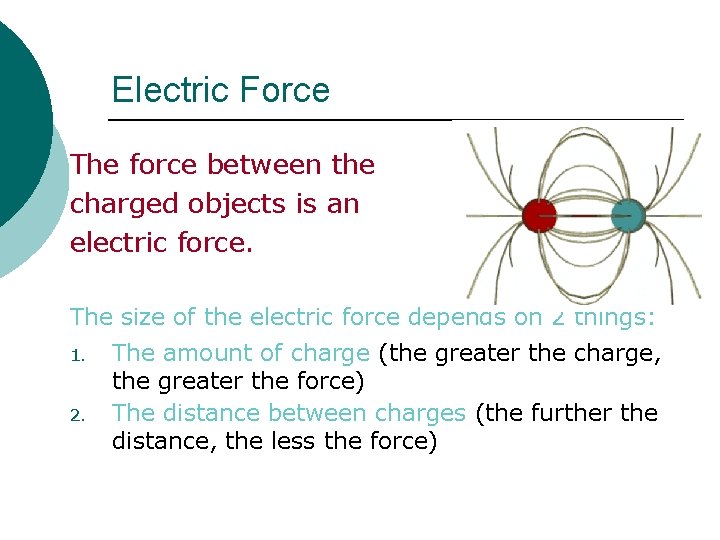 Electric Force

The force between the charged objects is an electric force.

The size of the electric force depends on 2 things:

1. The amount of charge (the greater the charge, the greater the force)
2. The distance between charges (the further the distance, the less the force)